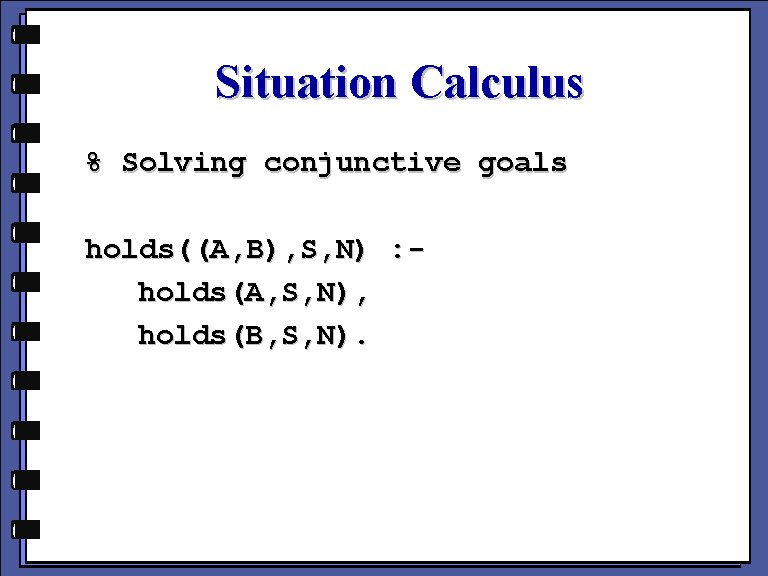 Situation Calculus

% Solving conjunctive goals

holds((A,B),S,N) :-
holds(A,S,N),
holds(B,S,N).